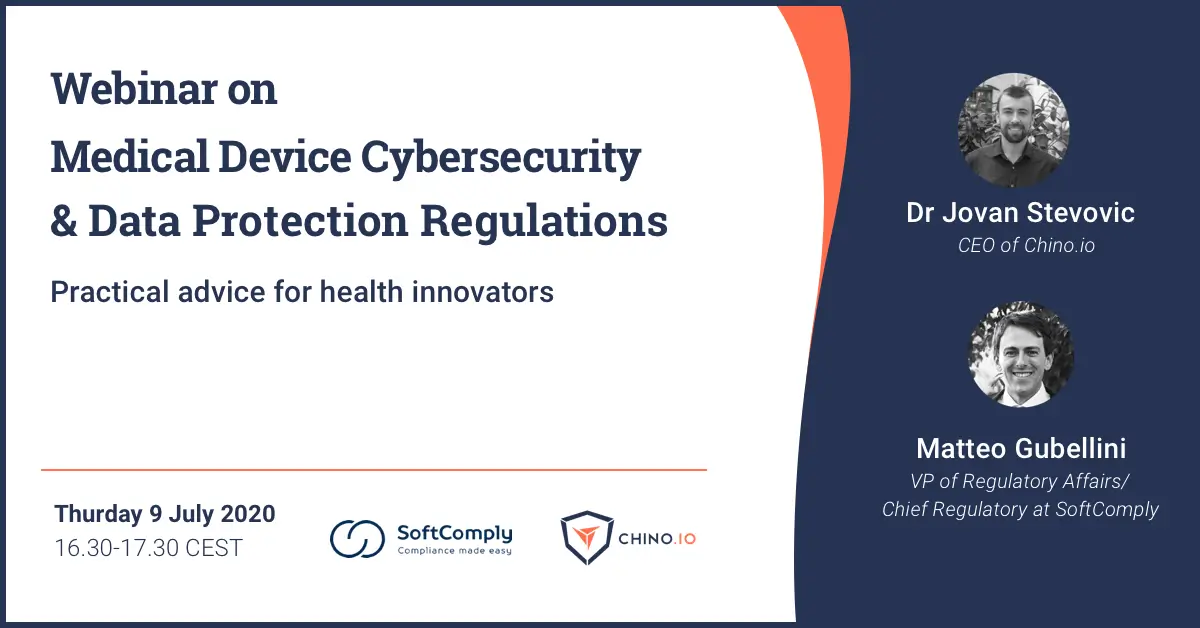 Webinar on
Medical Device Cybersecurity
& Data Protection Regulations

Practical advice for health innovators

Thurday 9 July 2020
16.30-17.30 CEST

SoftComply
Compliance made easy

CHINO.IO

Dr Jovan Stevovic
CEO of Chino.io

Matteo Gubellini
VP of Regulatory Affairs/
Chief Regulatory at SoftComply